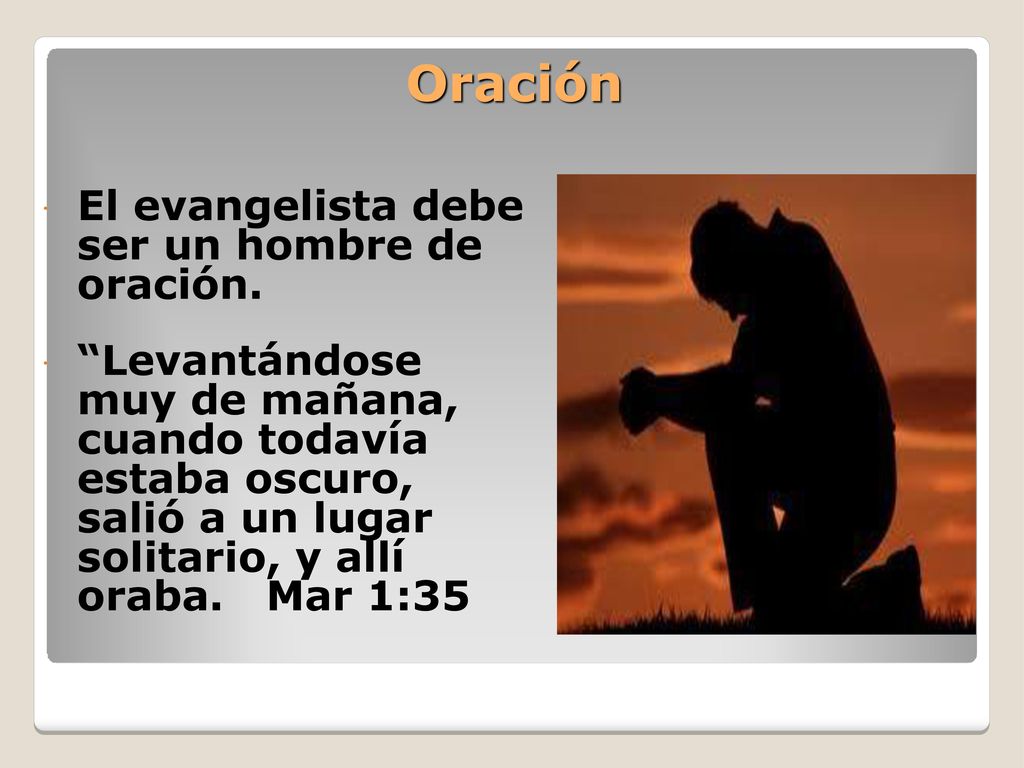 Oración

El evangelista debe ser un hombre de oración.

“Levantándose muy de mañana, cuando todavía estaba oscuro, salió a un lugar solitario, y allí oraba. Mar 1:35